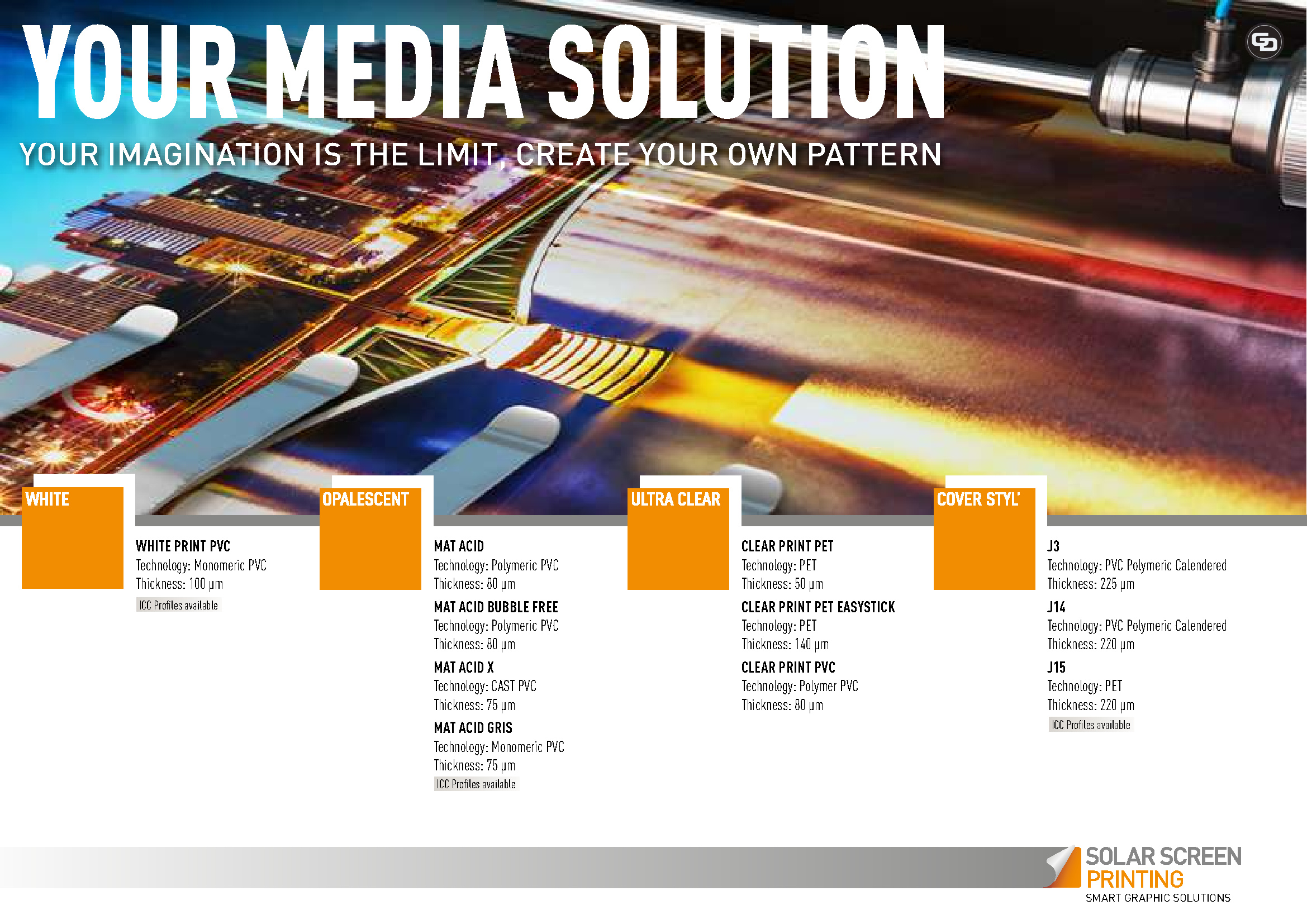 YOUR MEDIA SOLUTION

YOUR IMAGINATION IS THE LIMIT, CREATE YOUR OWN PATTERN

WHITE

WHITE PRINT PVC
Technology: Monomeric PVC
Thickness: 100 µm
ICC Profiles available

OPALESCENT

MAT ACID
Technology: Polymeric PVC
Thickness: 80 µm

MAT ACID BUBBLE FREE
Technology: Polymeric PVC
Thickness: 80 µm

MAT ACID X
Technology: CAST PVC
Thickness: 75 µm

MAT ACID GRIS
Technology: Monomeric PVC
Thickness: 75 µm
ICC Profiles available

ULTRA CLEAR

CLEAR PRINT PET
Technology: PET
Thickness: 50 µm

CLEAR PRINT PET EASYSTICK
Technology: PET
Thickness: 140 µm

CLEAR PRINT PVC
Technology: Polymer PVC
Thickness: 80 µm

COVER STYL'

J3
Technology: PVC Polymeric Calendered
Thickness: 225 µm

J14
Technology: PVC Polymeric Calendered
Thickness: 220 µm

J15
Technology: PET
Thickness: 220 µm
ICC Profiles available

SOLAR SCREEN PRINTING
SMART GRAPHIC SOLUTIONS